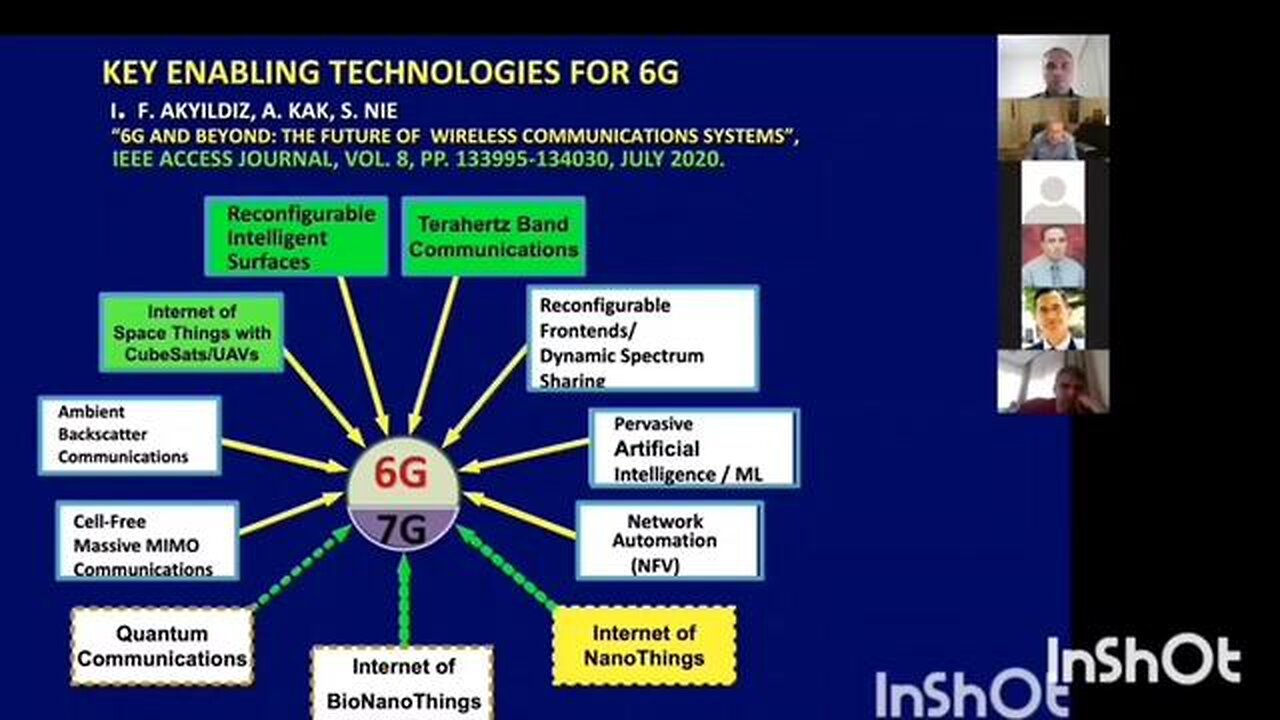 KEY ENABLING TECHNOLOGIES FOR 6G

I. F. AKYILDIZ, A. KAK, S. NIE
"6G AND BEYOND: THE FUTURE OF WIRELESS COMMUNICATIONS SYSTEMS",
IEEE ACCESS JOURNAL, VOL. 8, PP. 133995-134030, JULY 2020.

Reconfigurable Intelligent Surfaces

Terahertz Band Communications

Internet of Space Things with CubeSats/UAVs

Reconfigurable Frontends/ Dynamic Spectrum Sharing

Ambient Backscatter Communications

Pervasive Artificial Intelligence / ML

6G

7G

Cell-Free Massive MIMO Communications

Network Automation (NFV)

Quantum Communications

Internet of BioNanoThings

Internet of NanoThings

InShOt

InShOt